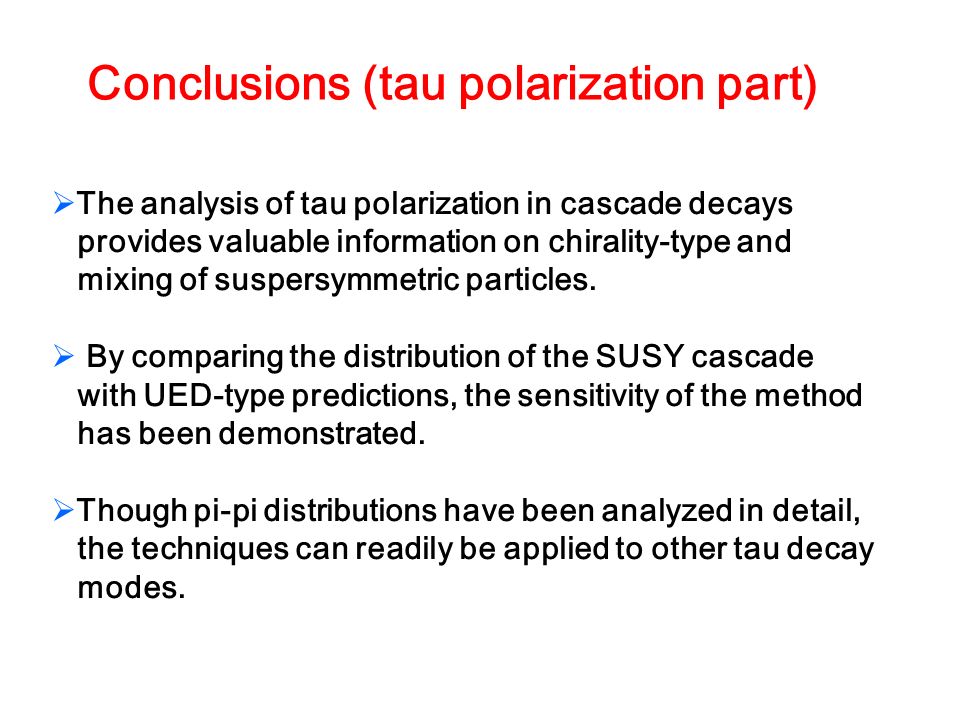 Conclusions (tau polarization part)

➢The analysis of tau polarization in cascade decays provides valuable information on chirality-type and mixing of suspersymmetric particles.

➢ By comparing the distribution of the SUSY cascade with UED-type predictions, the sensitivity of the method has been demonstrated.

➢Though pi-pi distributions have been analyzed in detail, the techniques can readily be applied to other tau decay modes.